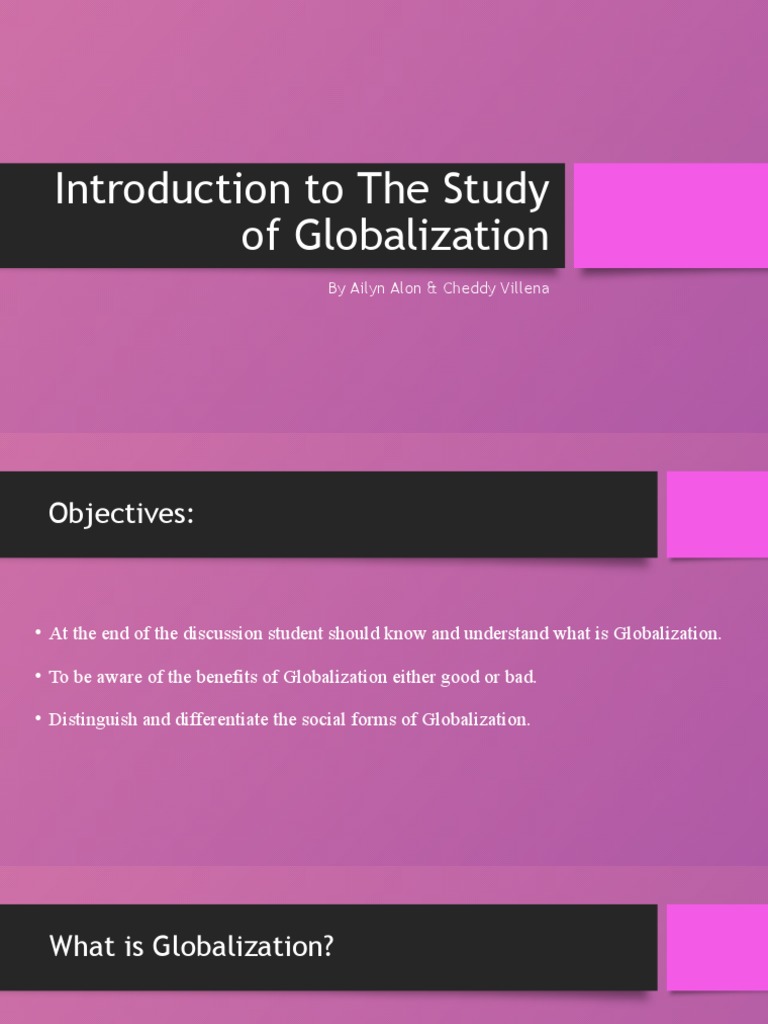 Introduction to The Study of Globalization

By Ailyn Alon & Cheddy Villena

Objectives:

• At the end of the discussion student should know and understand what is Globalization.

• To be aware of the benefits of Globalization either good or bad.

• Distinguish and differentiate the social forms of Globalization.

What is Globalization?